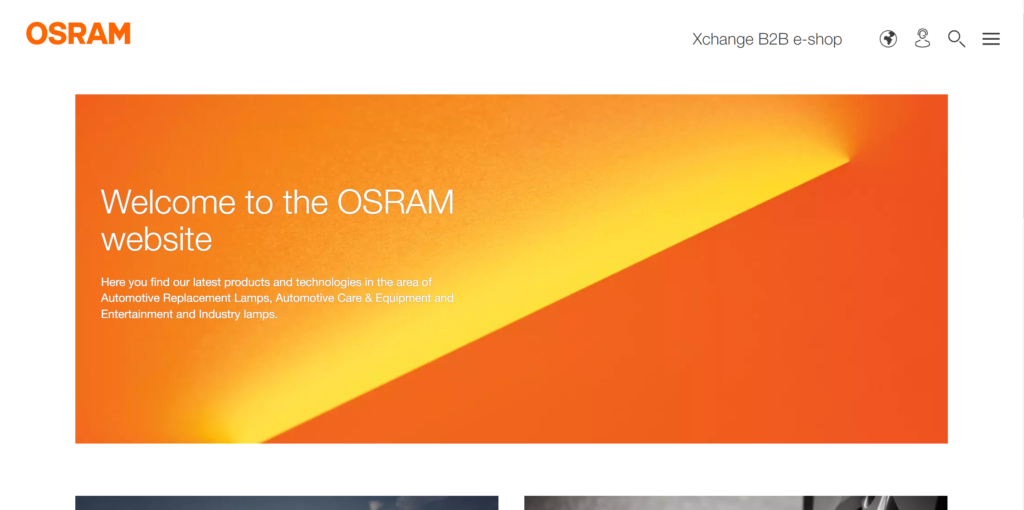 OSRAM

Xchange B2B e-shop

Welcome to the OSRAM website

Here you find our latest products and technologies in the area of Automotive Replacement Lamps, Automotive Care & Equipment and Entertainment and Industry lamps.